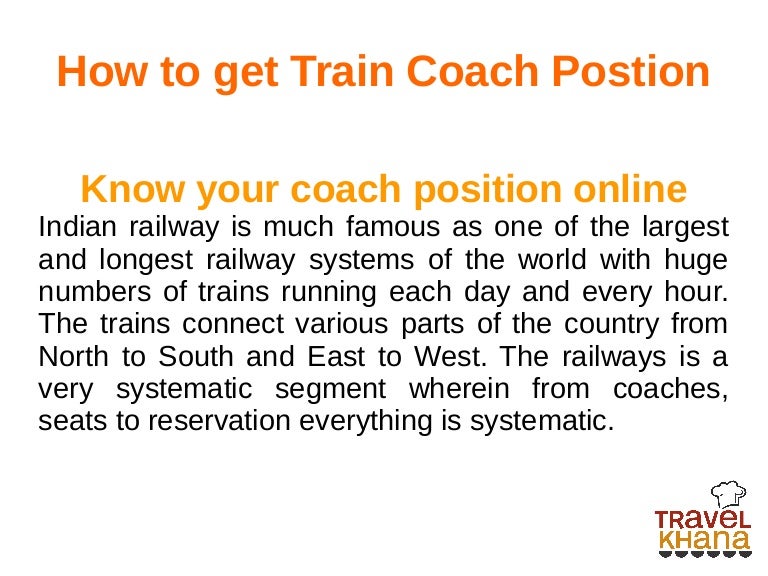 How to get Train Coach Postion

Know your coach position online

Indian railway is much famous as one of the largest and longest railway systems of the world with huge numbers of trains running each day and every hour. The trains connect various parts of the country from North to South and East to West. The railways is a very systematic segment wherein from coaches, seats to reservation everything is systematic.

TRAVEL KHANA